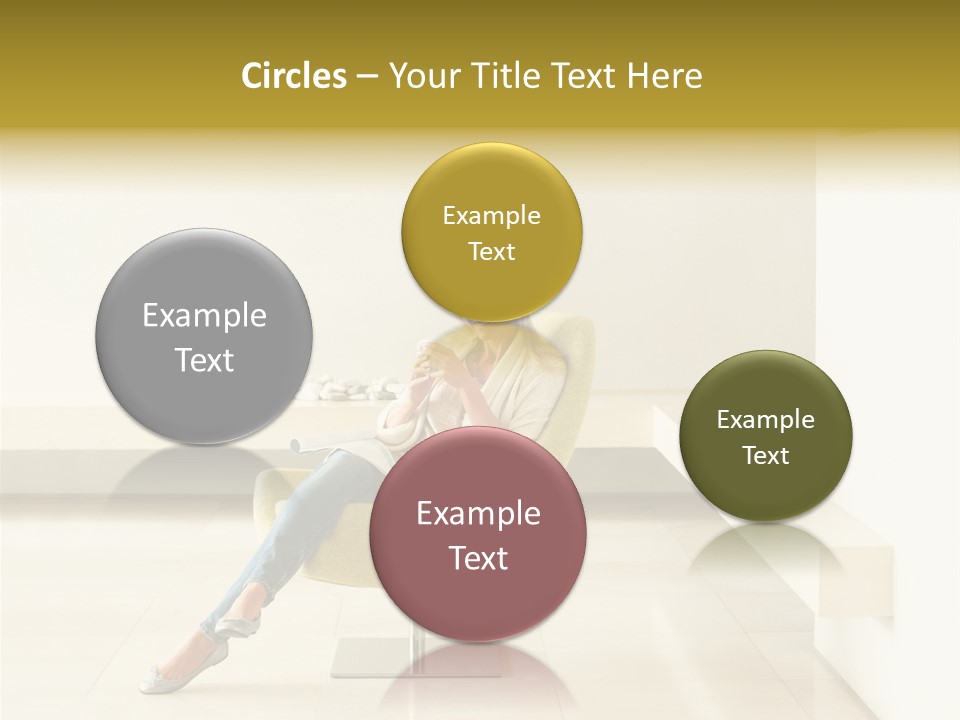 Circles – Your Title Text Here

Example Text

Example Text

Example Text

Example Text